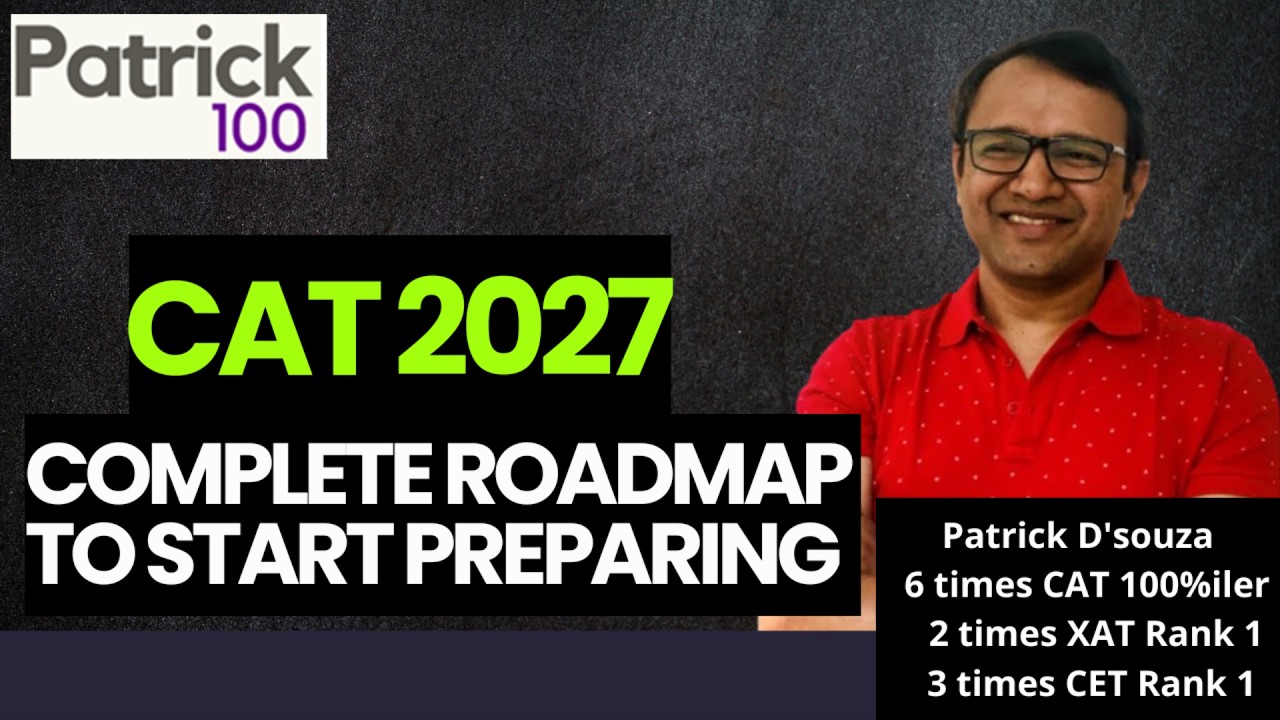 Patrick
100

CAT 2027

COMPLETE ROADMAP TO START PREPARING

Patrick D'souza
6 times CAT 100%iler
2 times XAT Rank 1
3 times CET Rank 1